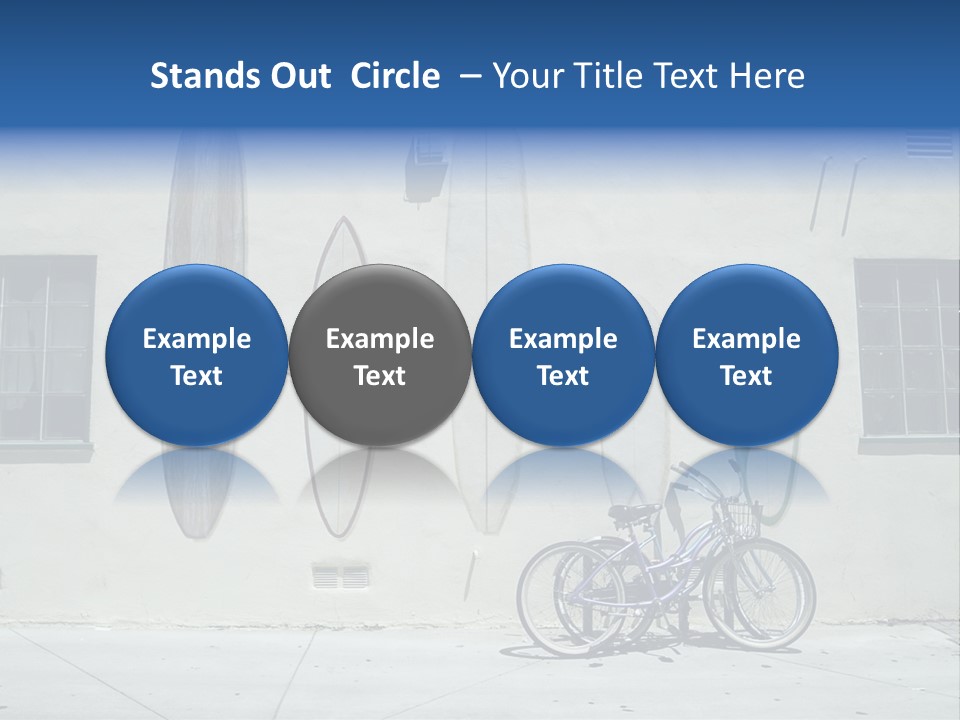 Stands Out Circle – Your Title Text Here

Example Text

Example Text

Example Text

Example Text